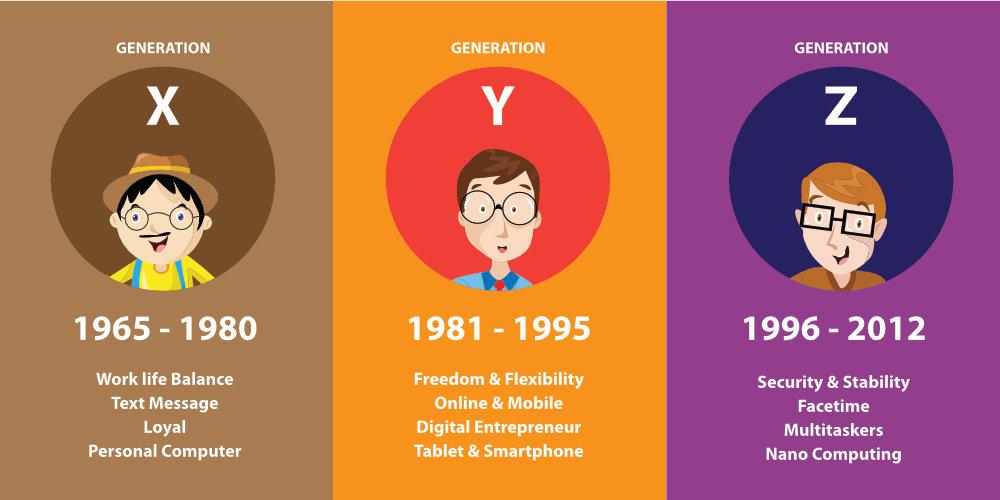 GENERATION
X
1965 - 1980
Work life Balance
Text Message
Loyal
Personal Computer

GENERATION
Y
1981 - 1995
Freedom & Flexibility
Online & Mobile
Digital Entrepreneur
Tablet & Smartphone

GENERATION
Z
1996 - 2012
Security & Stability
Facetime
Multitaskers
Nano Computing